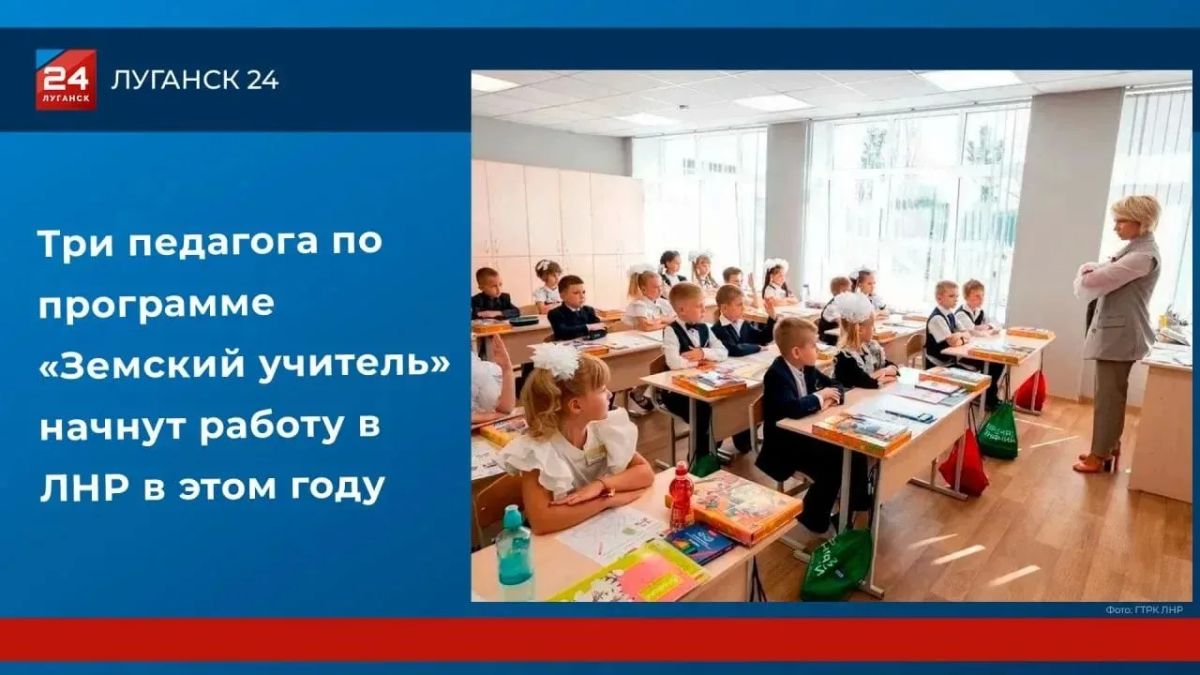 24 ЛУГАНСК

ЛУГАНСК 24

Три педагога по программе «Земский учитель» начнут работу в ЛНР в этом году

Фото: ГТРК ЛНР